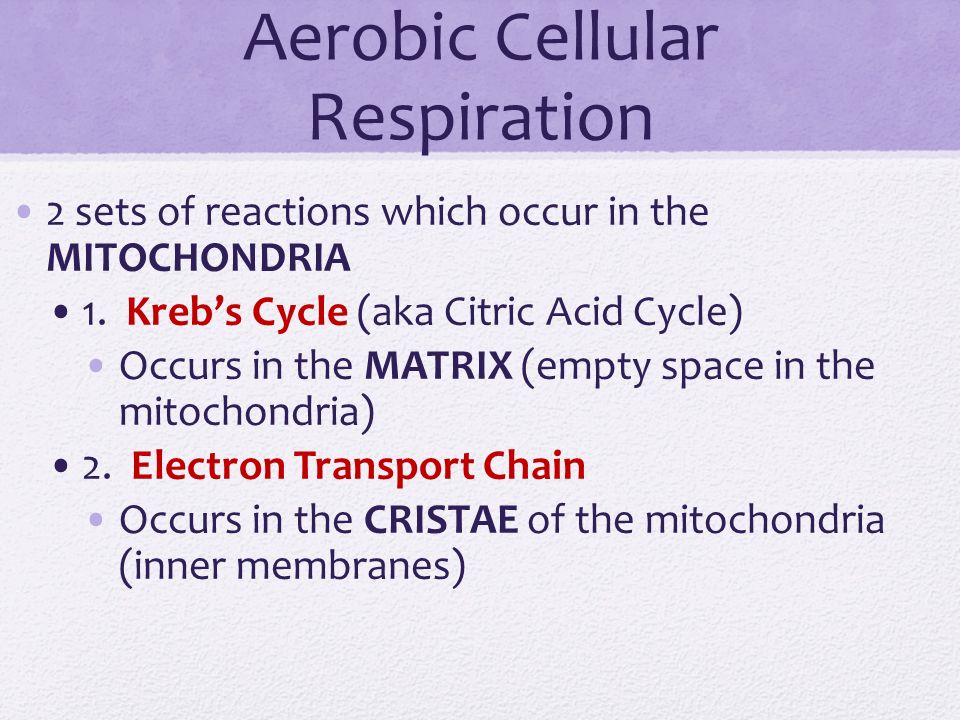 Aerobic Cellular Respiration

• 2 sets of reactions which occur in the MITOCHONDRIA
• 1. Kreb's Cycle (aka Citric Acid Cycle)
• Occurs in the MATRIX (empty space in the mitochondria)
• 2. Electron Transport Chain
• Occurs in the CRISTAE of the mitochondria (inner membranes)